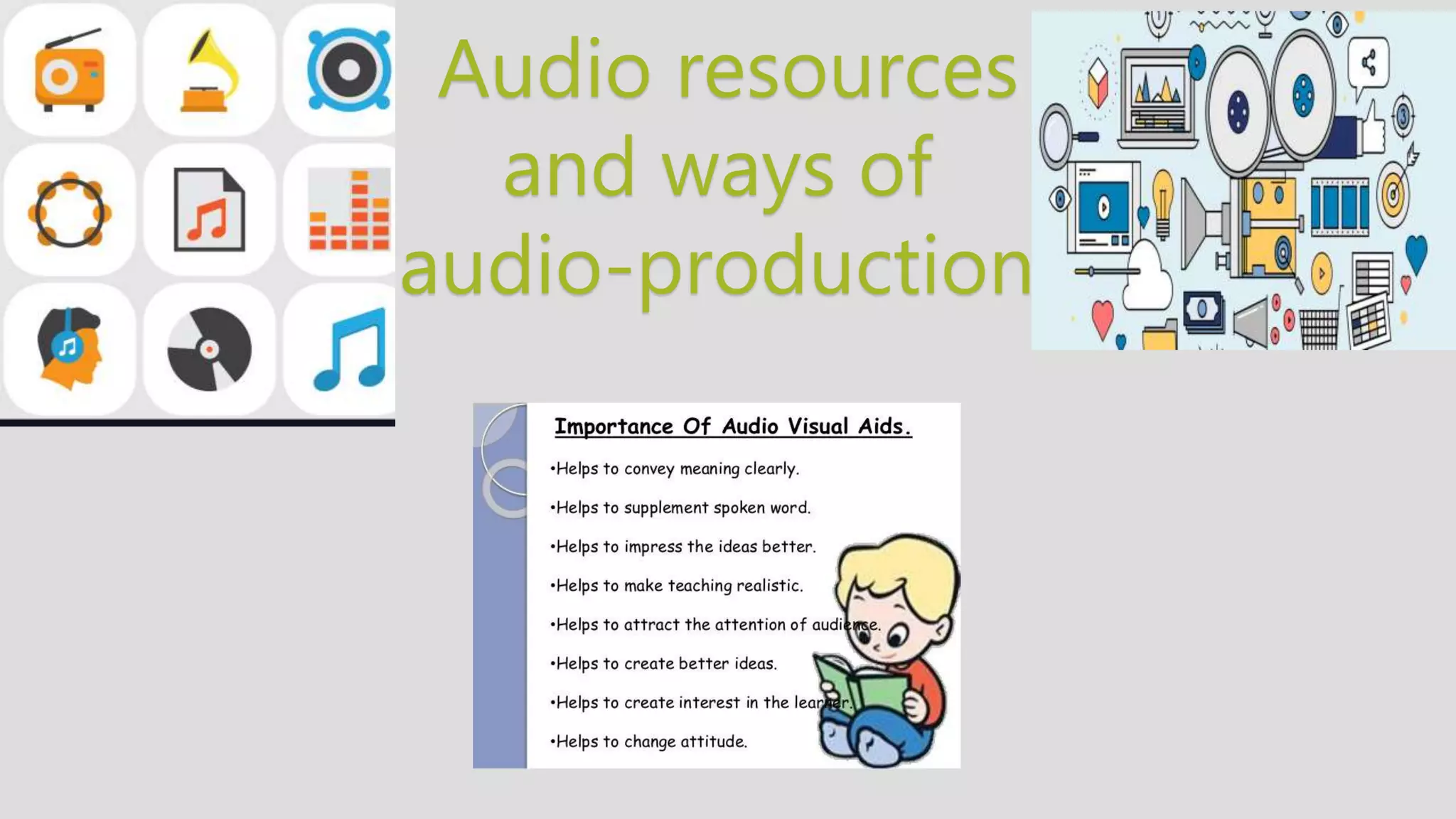 Audio resources and ways of audio-production

Importance Of Audio Visual Aids.

•Helps to convey meaning clearly.

•Helps to supplement spoken word.

•Helps to impress the ideas better.

•Helps to make teaching realistic.

•Helps to attract the attention of audience.

•Helps to create better ideas.

•Helps to create interest in the learner.

•Helps to change attitude.